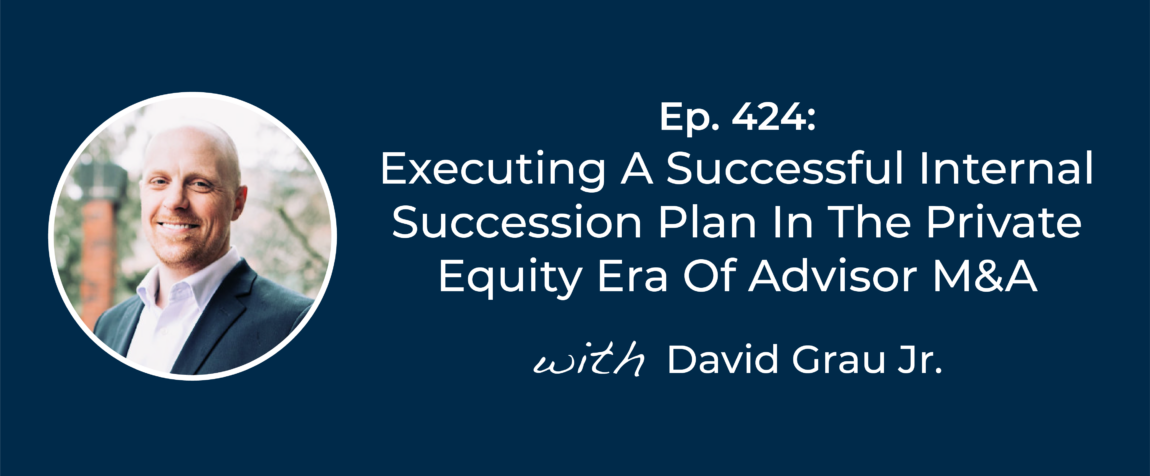 Ep. 424:
Executing A Successful Internal Succession Plan In The Private Equity Era Of Advisor M&A

with David Grau Jr.